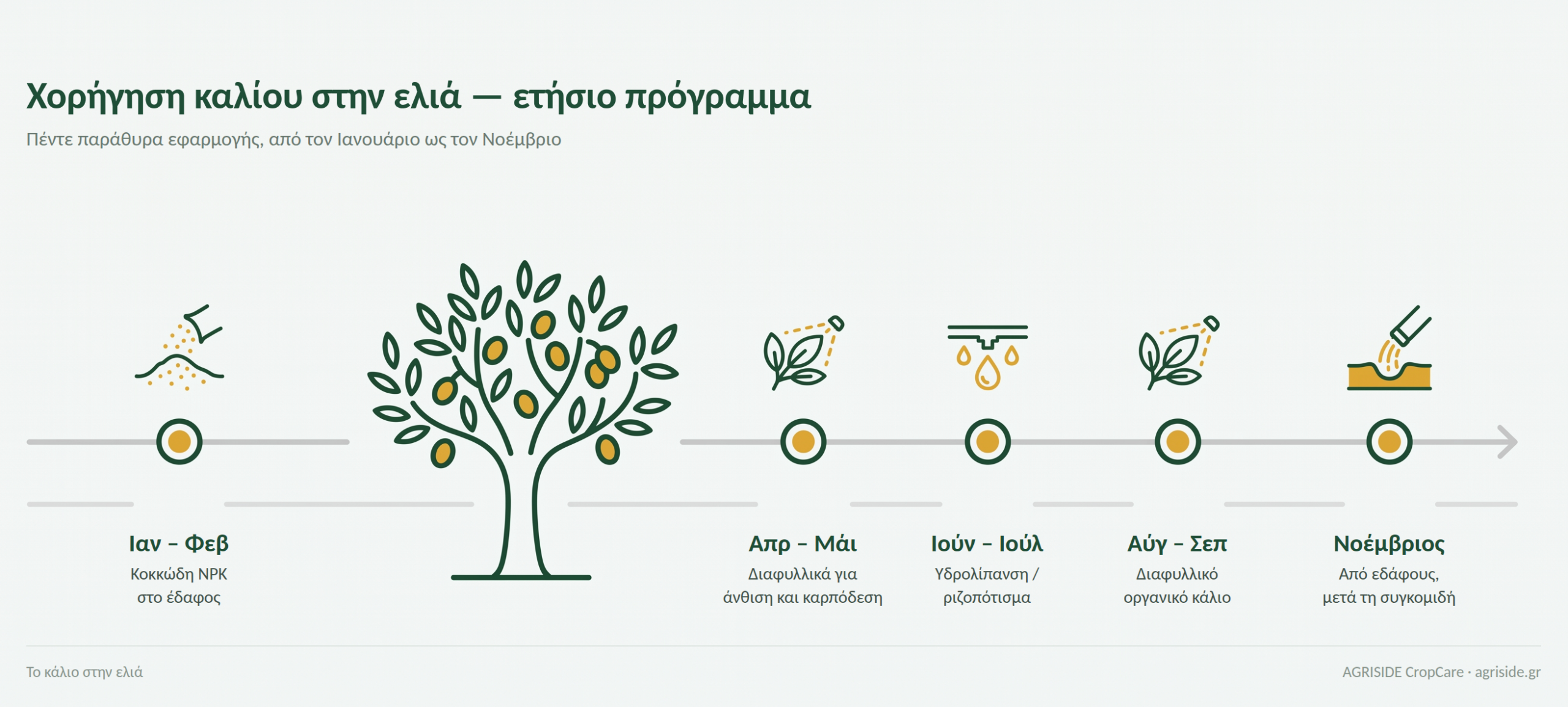 Χορήγηση καλίου στην ελιά — ετήσιο πρόγραμμα

Πέντε παράθυρα εφαρμογής, από τον Ιανουάριο ως τον Νοέμβριο

Ιαν – Φεβ
Κοκκώδη NPK στο έδαφος

Απρ – Μάι
Διαφυλλικά για άνθιση και καρπόδεση

Ιούν – Ιούλ
Υδρολίπανση / ριζοπότισμα

Αύγ – Σεπ
Διαφυλλικό οργανικό κάλιο

Νοέμβριος
Από εδάφους, μετά τη συγκομιδή

Το κάλιο στην ελιά

AGRISIDE CropCare · agriside.gr